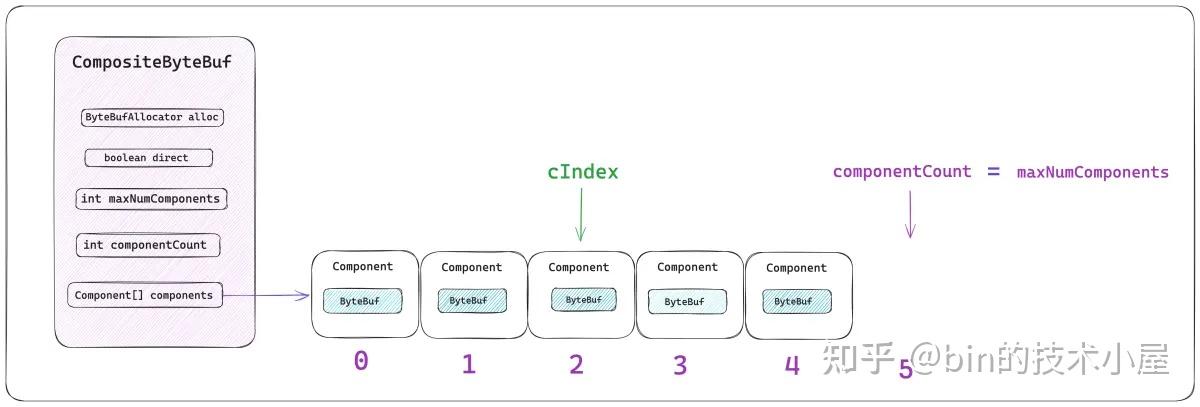 CompositeByteBuf

ByteBufAllocator alloc

boolean direct

int maxNumComponents

int componentCount

Component[] components

cIndex

componentCount = maxNumComponents

Component
ByteBuf

Component
ByteBuf

Component
ByteBuf

Component
ByteBuf

Component
ByteBuf

0 1 2 3 4 5

知乎 @bin的技术小屋